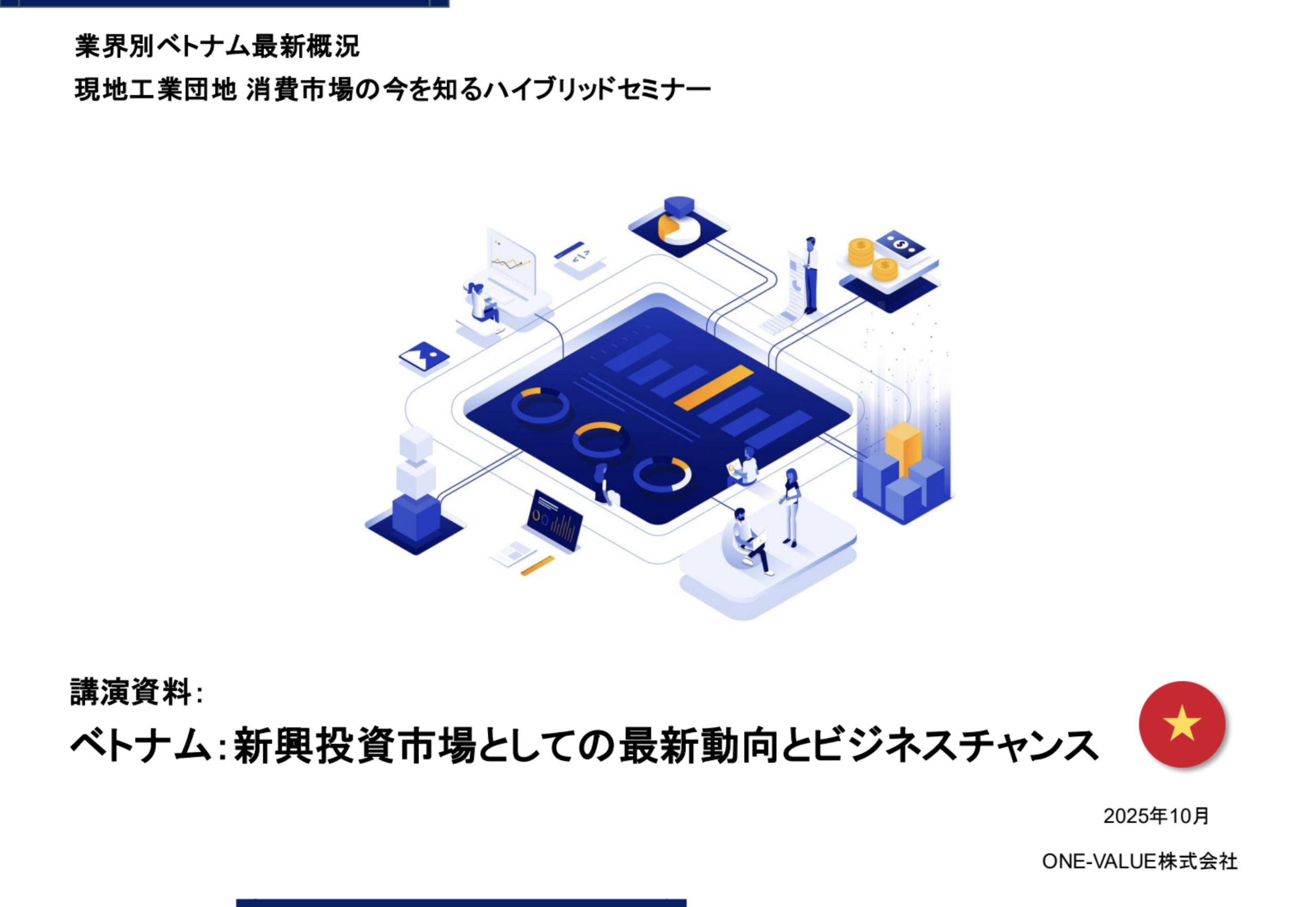 業界別ベトナム最新概況
現地工業団地 消費市場の今を知るハイブリッドセミナー

講演資料:
ベトナム:新興投資市場としての最新動向とビジネスチャンス

2025年10月

ONE-VALUE株式会社